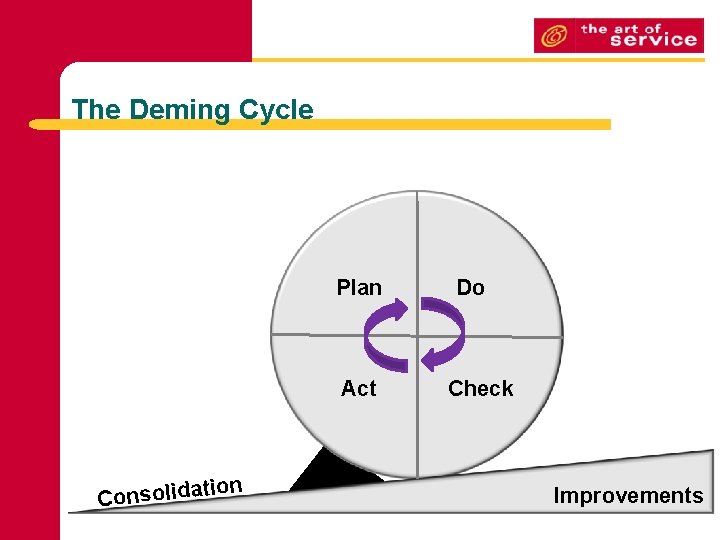 the art of service

The Deming Cycle

Plan

Do

Act

Check

Consolidation

Improvements